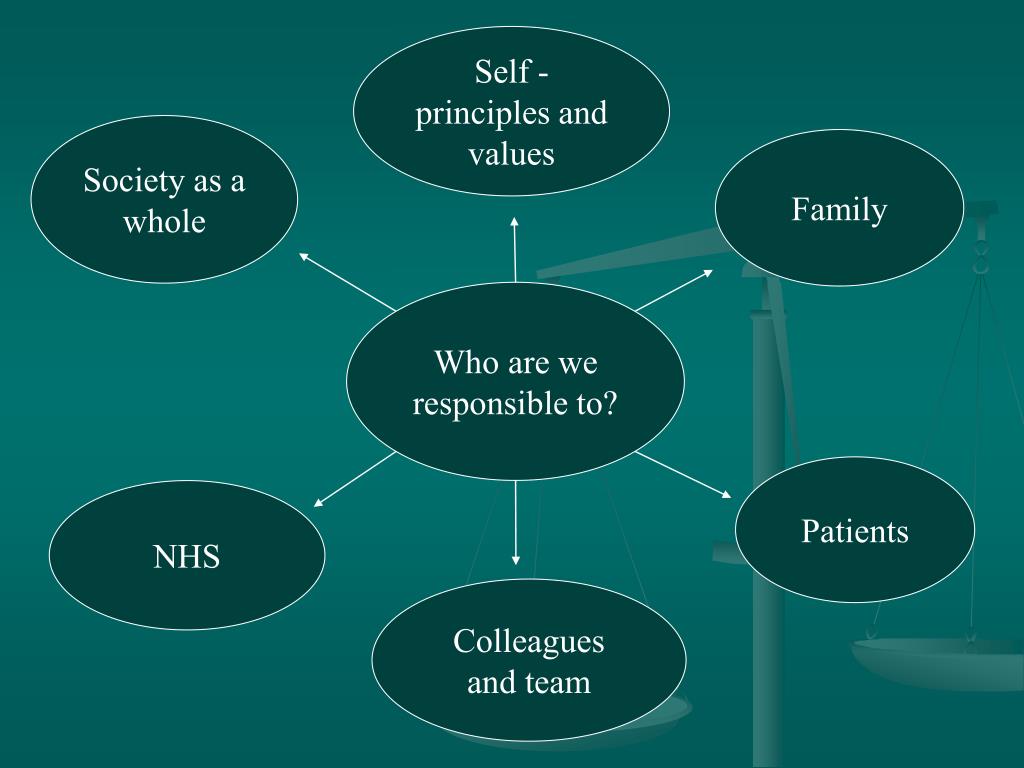 Self - principles and values

Society as a whole

Family

Who are we responsible to?

NHS

Patients

Colleagues and team